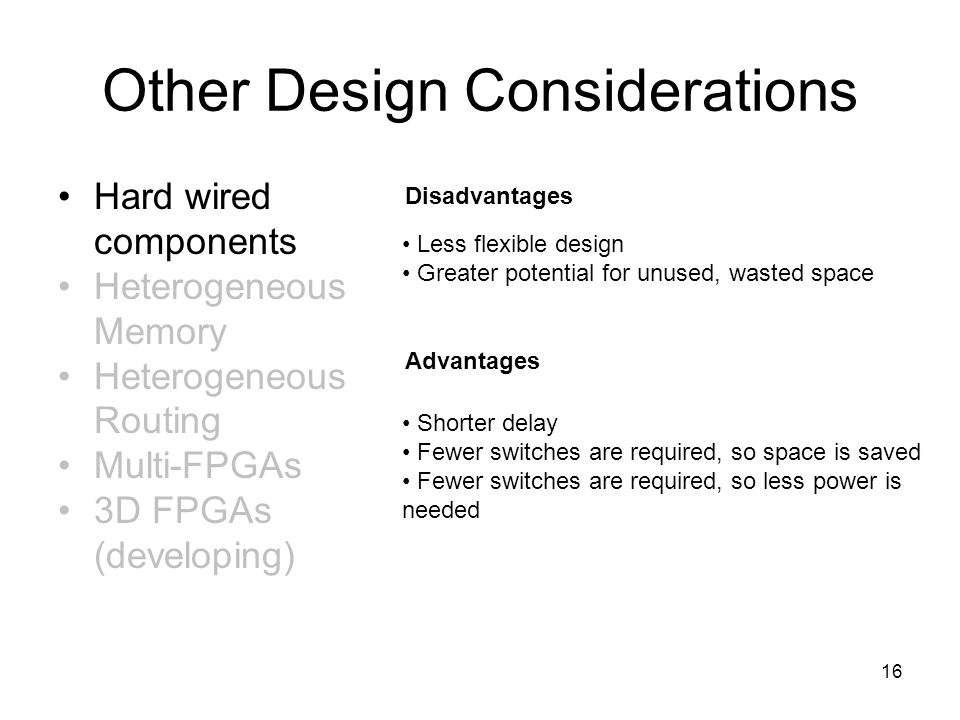 Other Design Considerations

• Hard wired components
• Heterogeneous Memory
• Heterogeneous Routing
• Multi-FPGAs
• 3D FPGAs (developing)

Disadvantages

• Less flexible design
• Greater potential for unused, wasted space

Advantages

• Shorter delay
• Fewer switches are required, so space is saved
• Fewer switches are required, so less power is needed

16